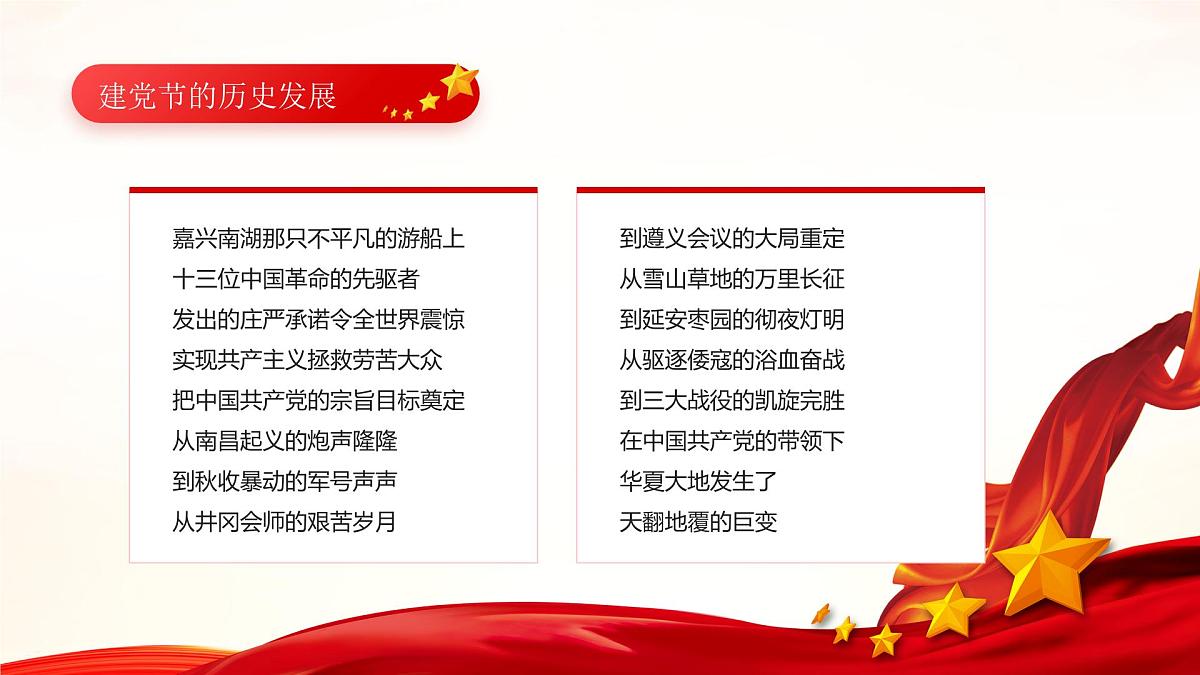 建党节的历史发展

嘉兴南湖那只不平凡的游船上
十三位中国革命的先驱者
发出的庄严承诺令全世界震惊
实现共产主义拯救劳苦大众
把中国共产党的宗旨目标奠定
从南昌起义的炮声隆隆
到秋收暴动的军号声声
从井冈会师的艰苦岁月

到遵义会议的大局重定
从雪山草地的万里长征
到延安枣园的彻夜灯明
从驱逐倭寇的浴血奋战
到三大战役的凯旋完胜
在中国共产党的带领下
华夏大地发生了
天翻地覆的巨变